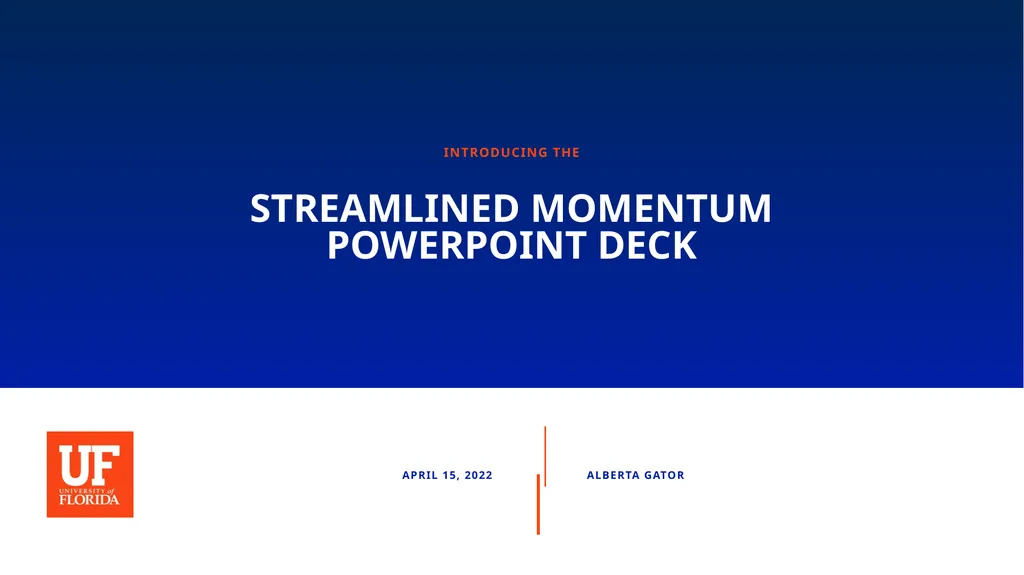 INTRODUCING THE

STREAMLINED MOMENTUM POWERPOINT DECK

UF UNIVERSITY of FLORIDA

APRIL 15, 2022

ALBERTA GATOR